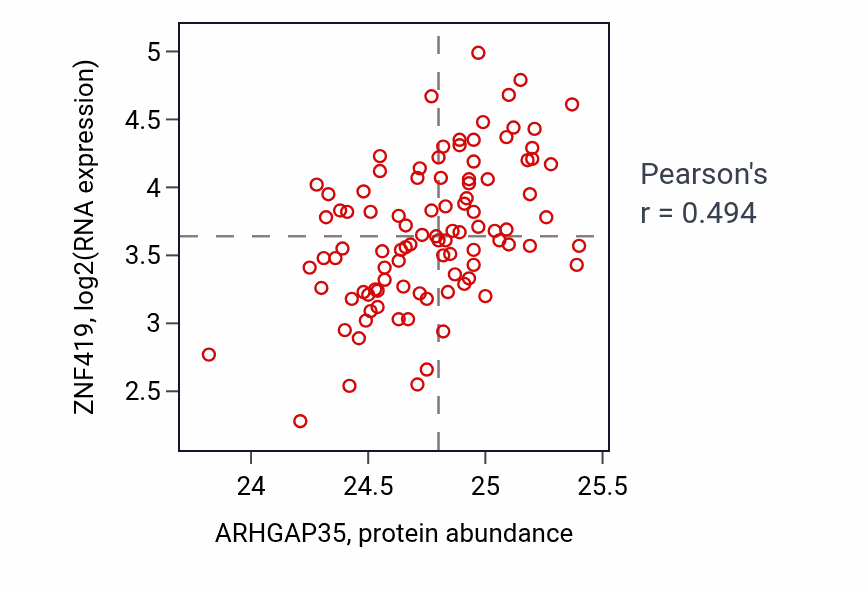 ZNF419, log2(RNA expression)

5
4.5
4
3.5
3
2.5

24
24.5
25
25.5

ARHGAP35, protein abundance

Pearson's
r = 0.494